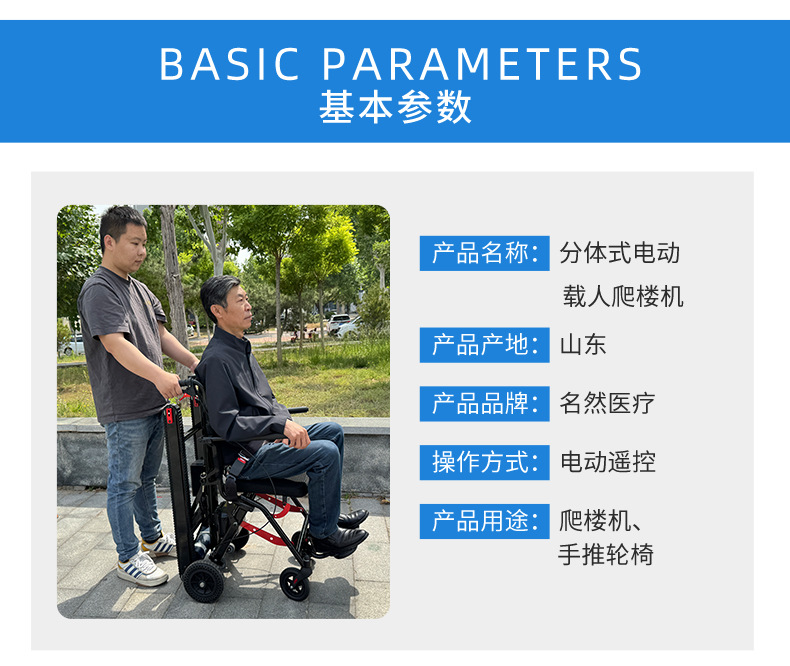 BASIC PARAMETERS
基本参数

产品名称: 分体式电动载人爬楼机

产品产地: 山东

产品品牌: 名然医疗

操作方式: 电动遥控

产品用途: 爬楼机、手推轮椅